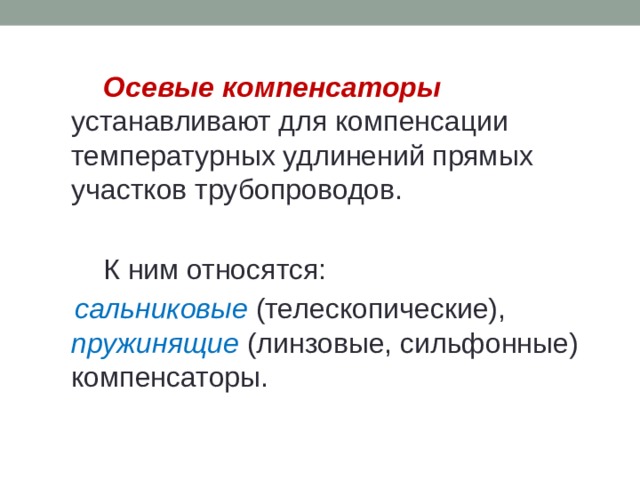 Осевые компенсаторы устанавливают для компенсации температурных удлинений прямых участков трубопроводов.

К ним относятся: сальниковые (телескопические), пружинящие (линзовые, сильфонные) компенсаторы.